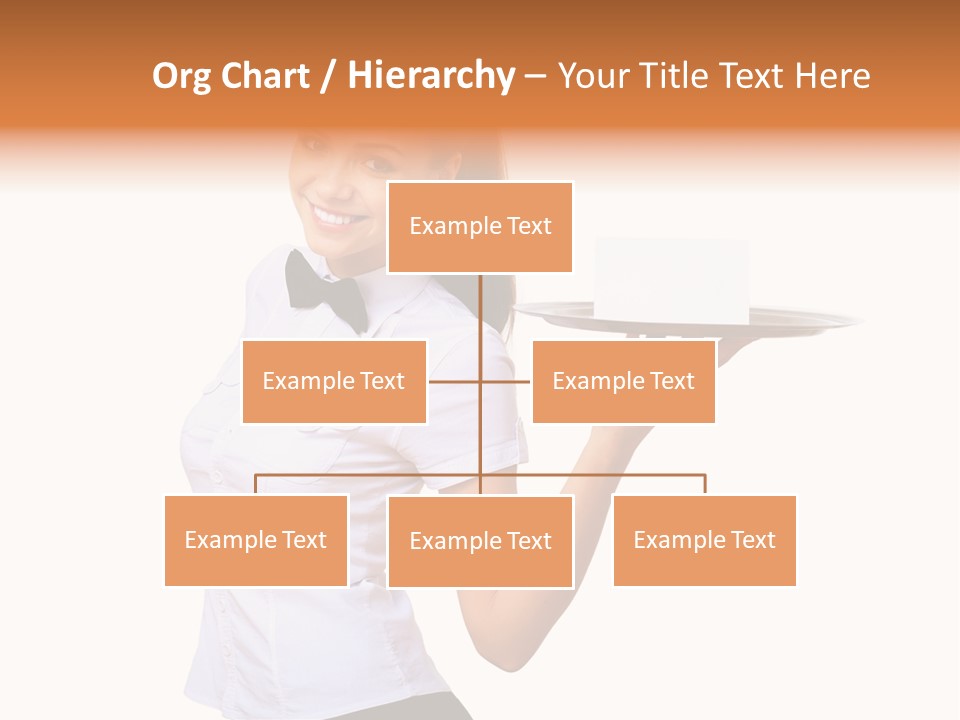 Org Chart / Hierarchy – Your Title Text Here

Example Text

Example Text

Example Text

Example Text

Example Text

Example Text